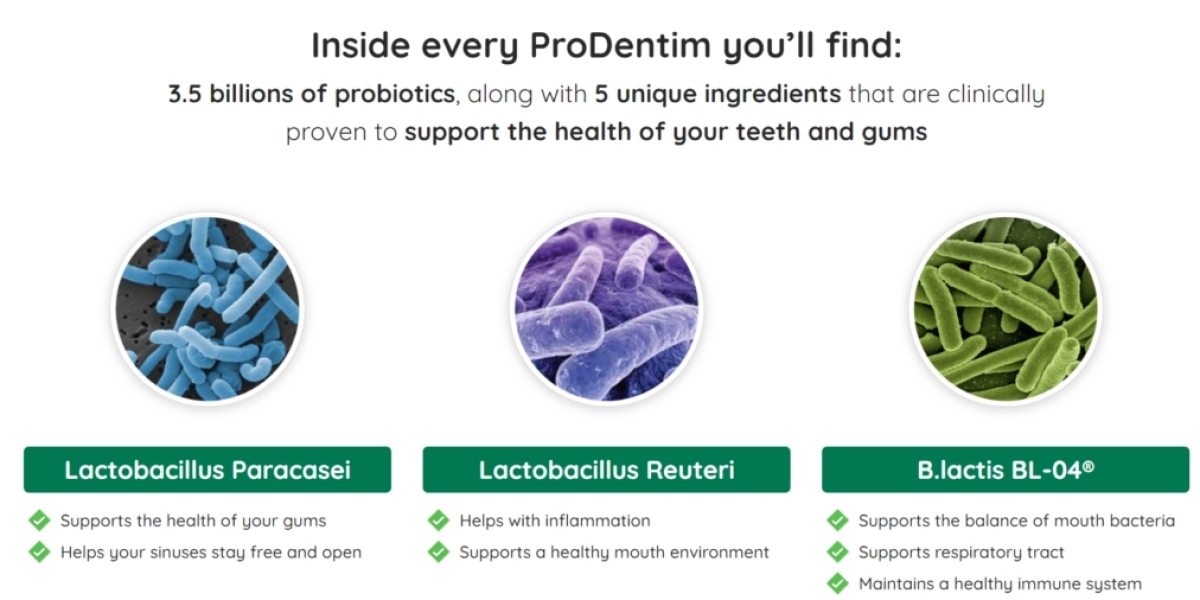 Inside every ProDentim you'll find:

3.5 billions of probiotics, along with 5 unique ingredients that are clinically proven to support the health of your teeth and gums

Lactobacillus Paracasei

Supports the health of your gums
Helps your sinuses stay free and open

Lactobacillus Reuteri

Helps with inflammation
Supports a healthy mouth environment

B.lactis BL-04®

Supports the balance of mouth bacteria
Supports respiratory tract
Maintains a healthy immune system